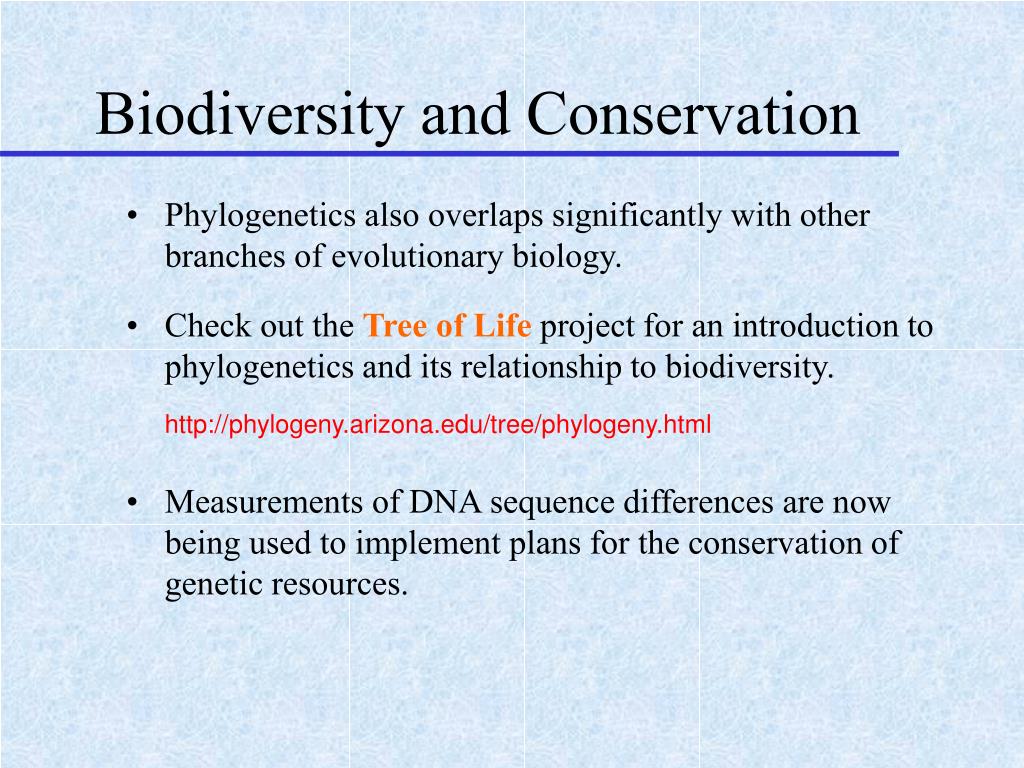 Biodiversity and Conservation

• Phylogenetics also overlaps significantly with other branches of evolutionary biology.

• Check out the Tree of Life project for an introduction to phylogenetics and its relationship to biodiversity.

http://phylogeny.arizona.edu/tree/phylogeny.html

• Measurements of DNA sequence differences are now being used to implement plans for the conservation of genetic resources.